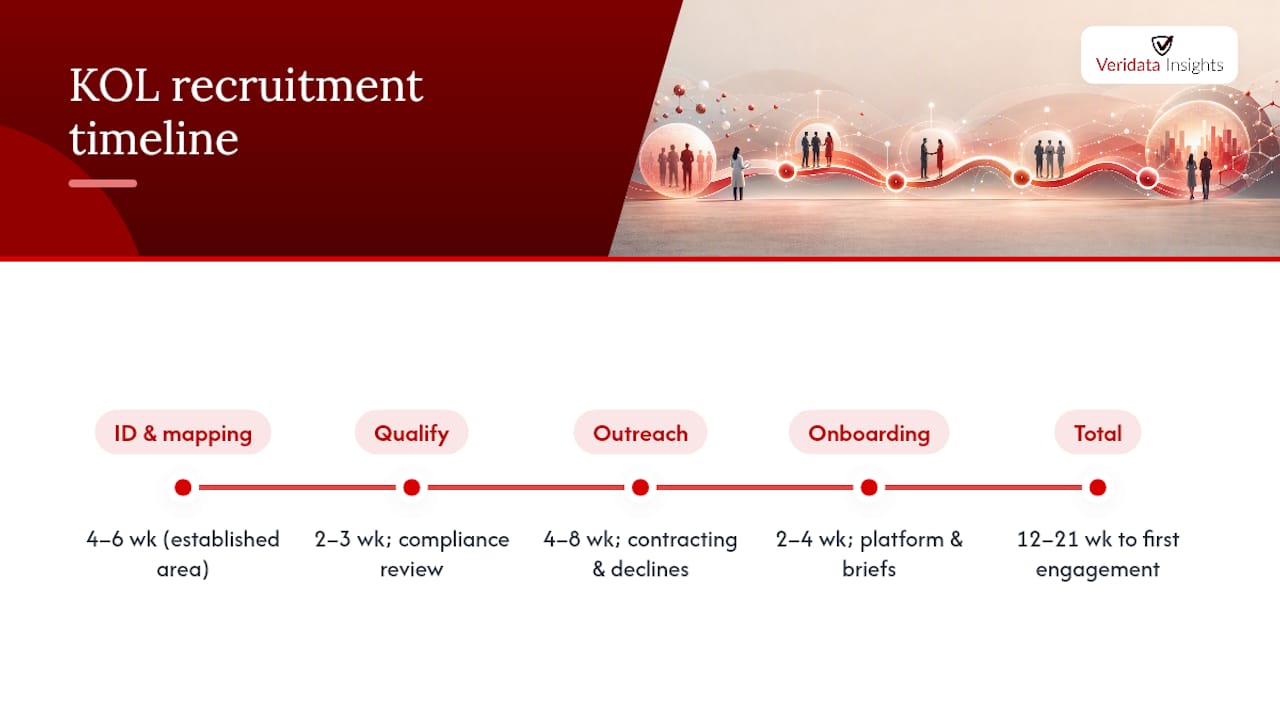 KOL recruitment timeline

Veridata Insights

ID & mapping

Qualify

Outreach

Onboarding

Total

4–6 wk (established area)

2–3 wk; compliance review

4–8 wk; contracting & declines

2–4 wk; platform & briefs

12–21 wk to first engagement